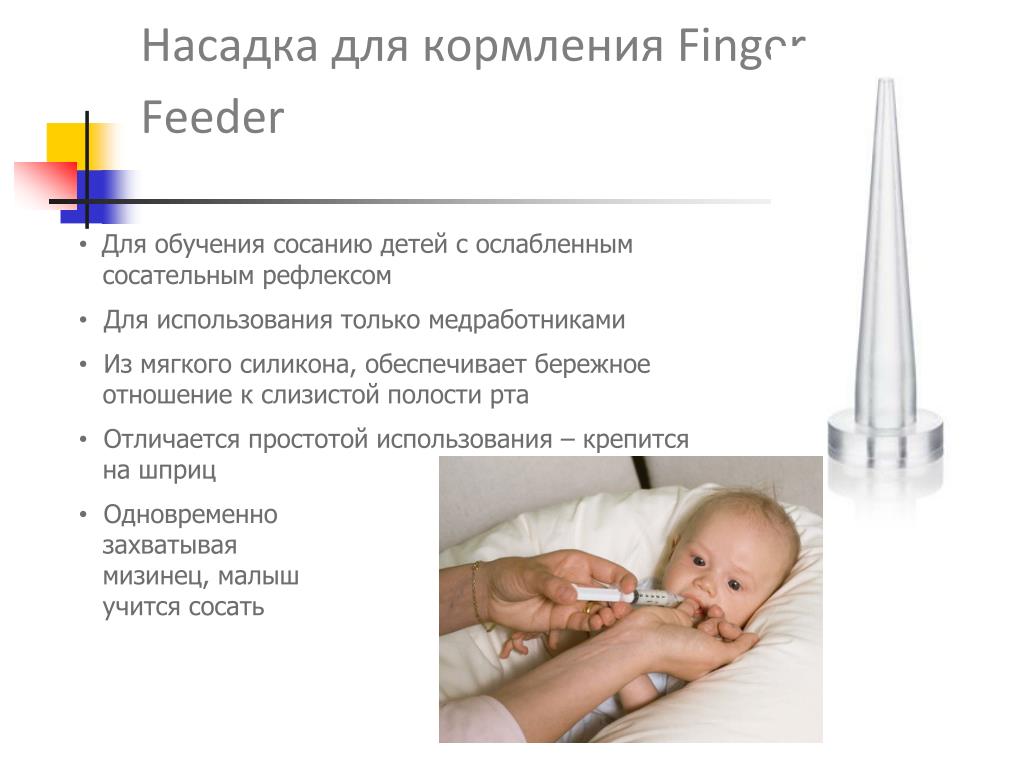 Насадка для кормления Finger Feeder

• Для обучения сосанию детей с ослабленным сосательным рефлексом
• Для использования только медработниками
• Из мягкого силикона, обеспечивает бережное отношение к слизистой полости рта
• Отличается простотой использования – крепится на шприц
• Одновременно захватывая мизинец, малыш учится сосать